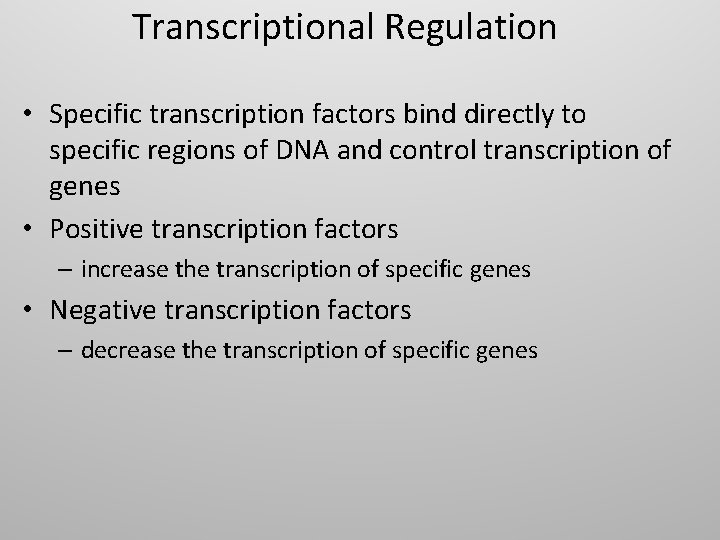 Transcriptional Regulation

• Specific transcription factors bind directly to specific regions of DNA and control transcription of genes

• Positive transcription factors
– increase the transcription of specific genes

• Negative transcription factors
– decrease the transcription of specific genes